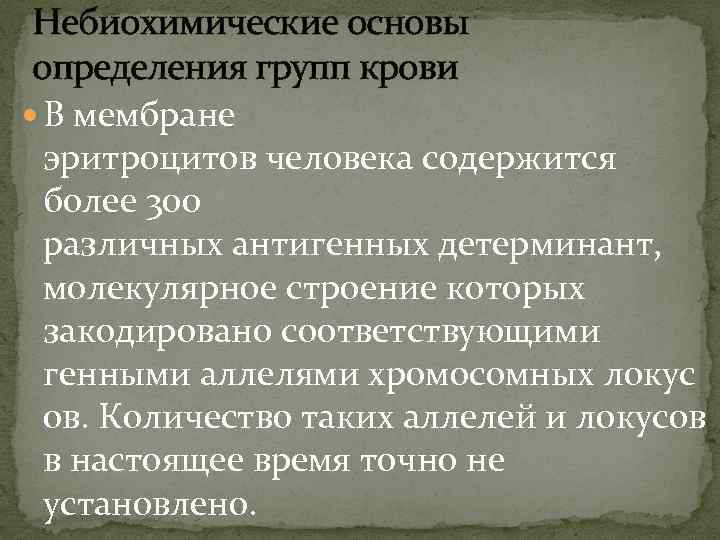 Небиохимические основы определения групп крови

В мембране эритроцитов человека содержится более 300 различных антигенных детерминант, молекулярное строение которых закодировано соответствующими генными аллелями хромосомных локус ов. Количество таких аллелей и локусов в настоящее время точно не установлено.